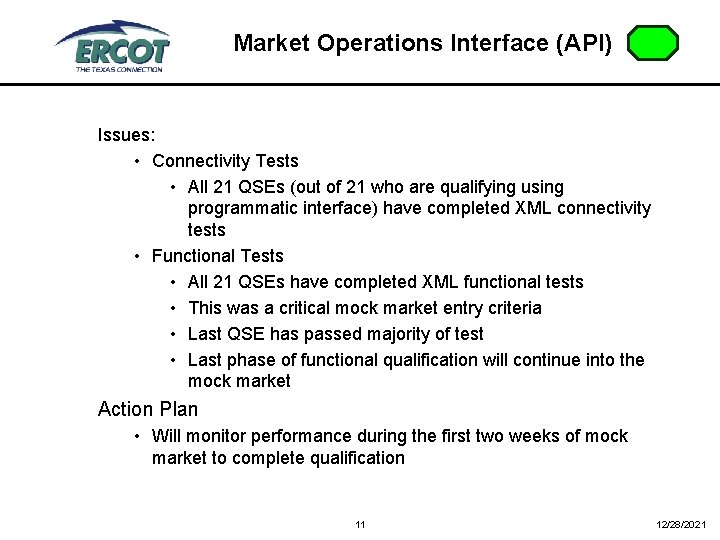 ERCOT
THE TEXAS CONNECTION

Market Operations Interface (API)

Issues:
• Connectivity Tests
• All 21 QSEs (out of 21 who are qualifying using programmatic interface) have completed XML connectivity tests
• Functional Tests
• All 21 QSEs have completed XML functional tests
• This was a critical mock market entry criteria
• Last QSE has passed majority of test
• Last phase of functional qualification will continue into the mock market

Action Plan
• Will monitor performance during the first two weeks of mock market to complete qualification

11

12/28/2021